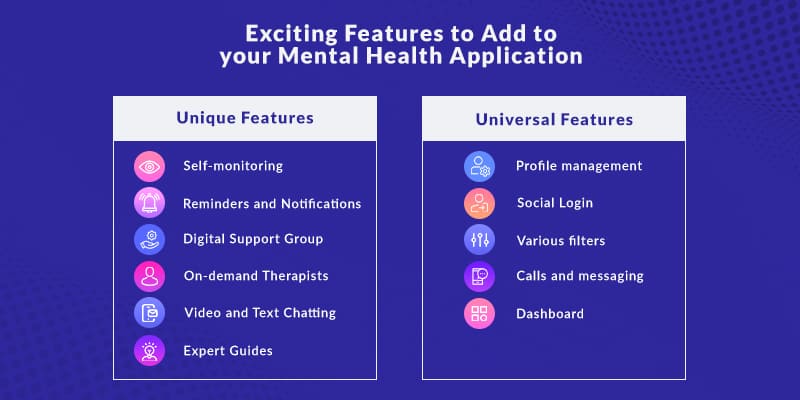 Exciting Features to Add to your Mental Health Application

Unique Features

Self-monitoring

Reminders and Notifications

Digital Support Group

On-demand Therapists

Video and Text Chatting

Expert Guides

Universal Features

Profile management

Social Login

Various filters

Calls and messaging

Dashboard